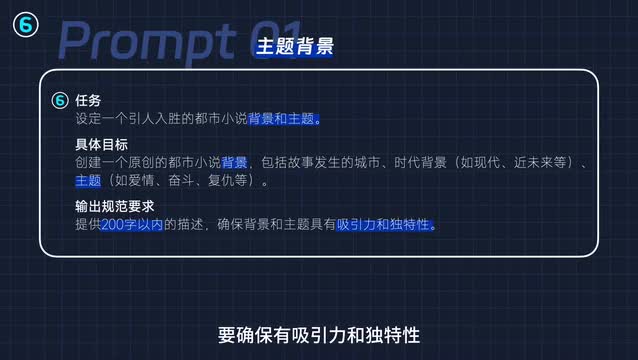 ⑥ Prompt 01

主题背景

⑥ 任务
设定一个引人入胜的都市小说背景和主题。

具体目标
创建一个原创的都市小说背景，包括故事发生的城市、时代背景（如现代、近未来等）、主题（如爱情、奋斗、复仇等）。

输出规范要求
提供200字以内的描述，确保背景和主题具有吸引力和独特性。

要确保有吸引力和独特性